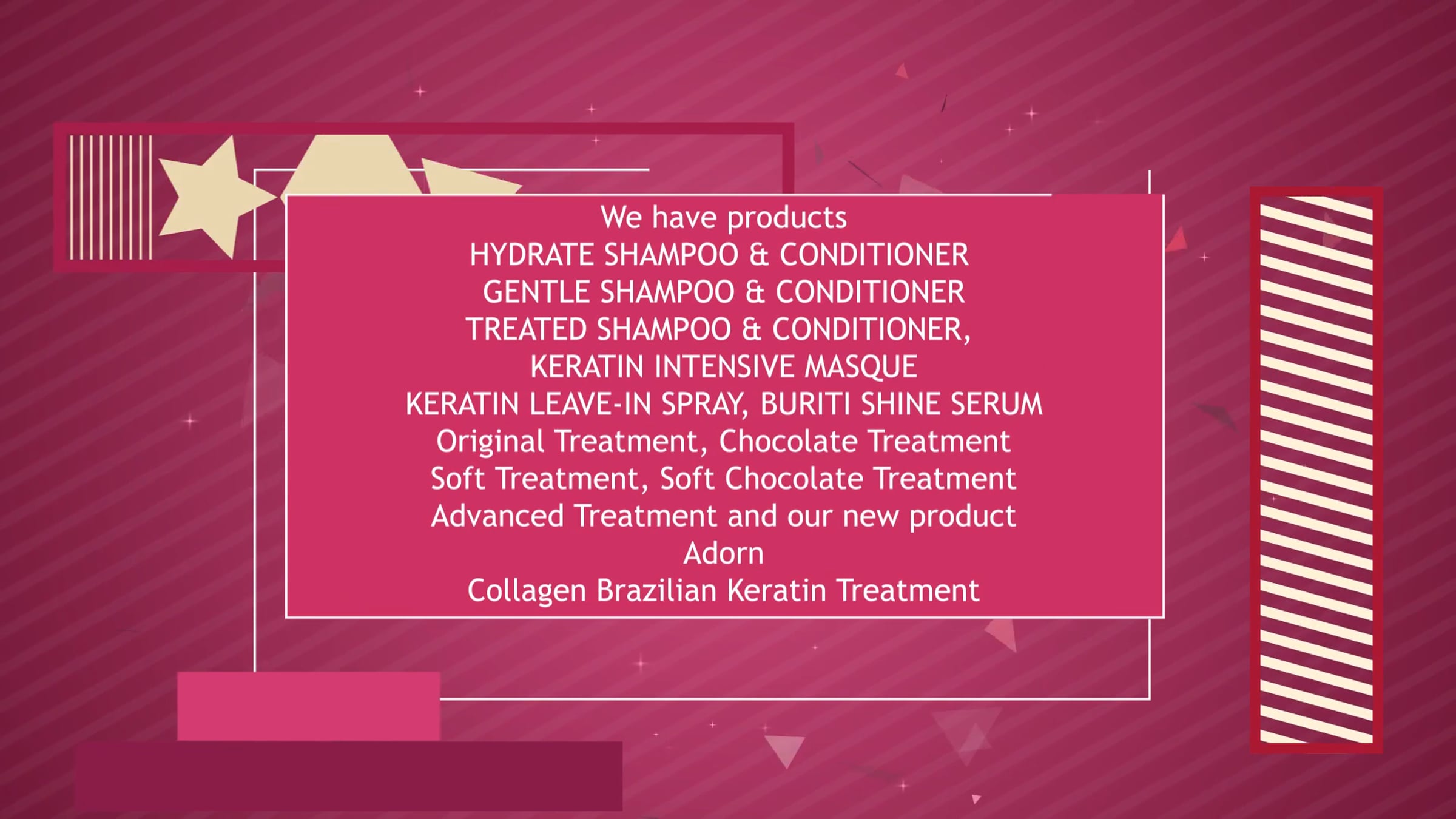 We have products
HYDRATE SHAMPOO & CONDITIONER
GENTLE SHAMPOO & CONDITIONER
TREATED SHAMPOO & CONDITIONER,
KERATIN INTENSIVE MASQUE
KERATIN LEAVE-IN SPRAY, BURITI SHINE SERUM
Original Treatment, Chocolate Treatment
Soft Treatment, Soft Chocolate Treatment
Advanced Treatment and our new product
Adorn
Collagen Brazilian Keratin Treatment